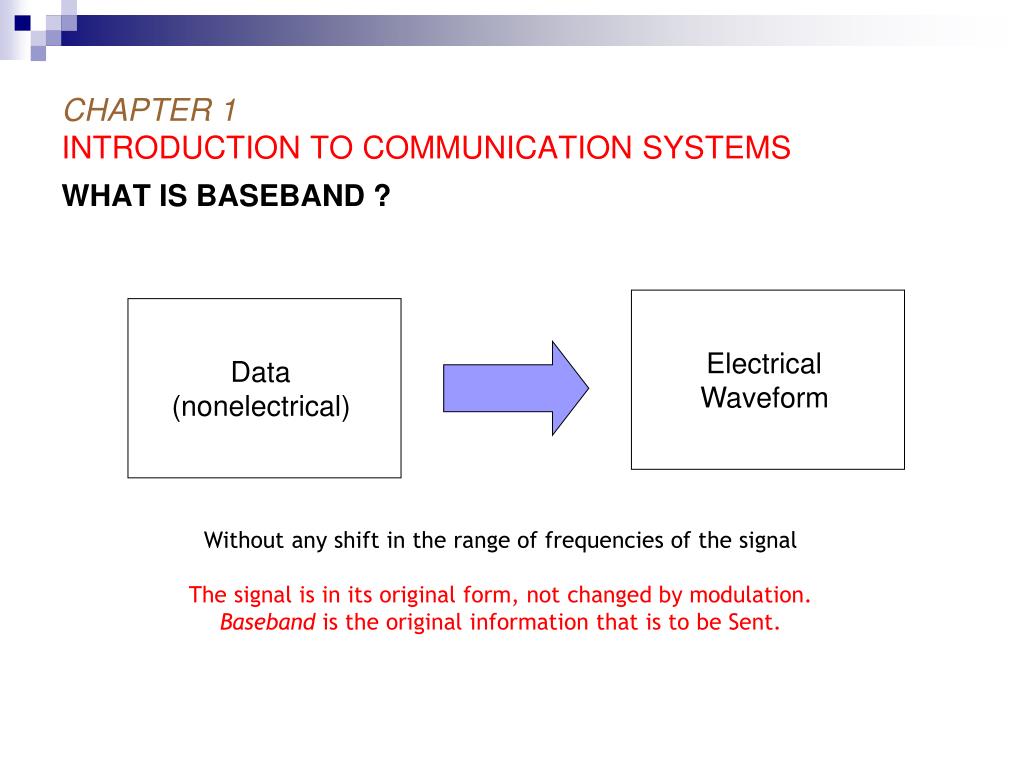 CHAPTER 1
INTRODUCTION TO COMMUNICATION SYSTEMS

WHAT IS BASEBAND ?

Data (nonelectrical)

Electrical Waveform

Without any shift in the range of frequencies of the signal

The signal is in its original form, not changed by modulation. Baseband is the original information that is to be Sent.